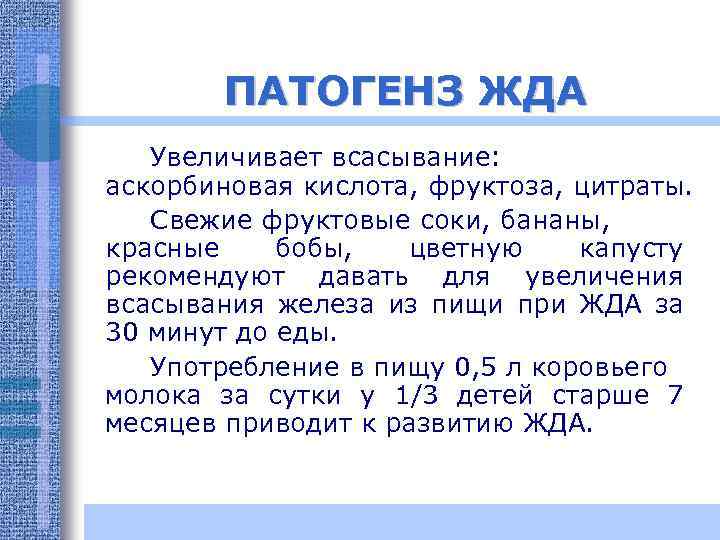 ПАТОГЕНЗ ЖДА

Увеличивает всасывание: аскорбиновая кислота, фруктоза, цитраты.

Свежие фруктовые соки, бананы, красные бобы, цветную капусту рекомендуют давать для увеличения всасывания железа из пищи при ЖДА за 30 минут до еды.

Употребление в пищу 0,5 л коровьего молока за сутки у 1/3 детей старше 7 месяцев приводит к развитию ЖДА.